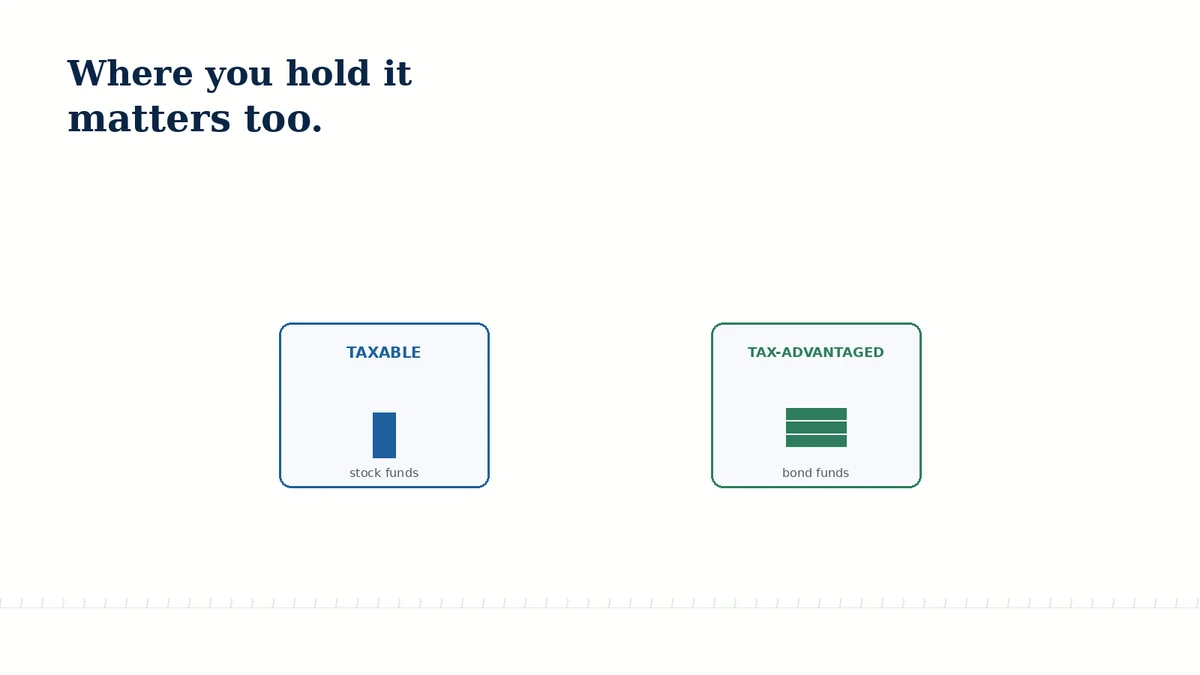 Where you hold it matters too.

TAXABLE

stock funds

TAX-ADVANTAGED

bond funds